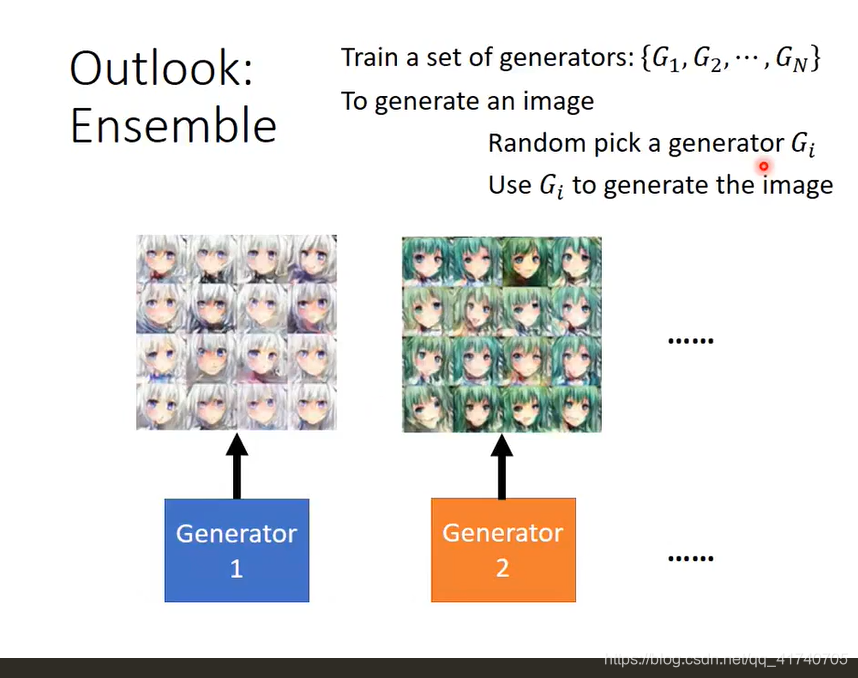 Outlook: Ensemble

Train a set of generators: $\{G_1, G_2, \cdots, G_N\}$

To generate an image

Random pick a generator $G_i$

Use $G_i$ to generate the image

......

Generator 1

Generator 2

......

https://blog.csdn.net/qq_41740705